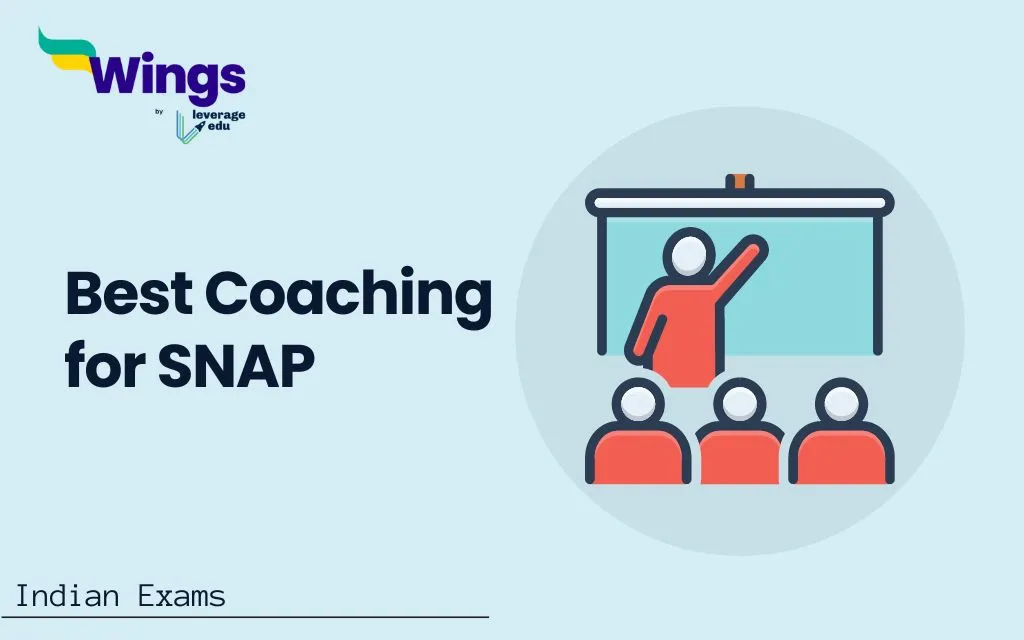 Wings
by leverage edu

Best Coaching for SNAP

Indian Exams